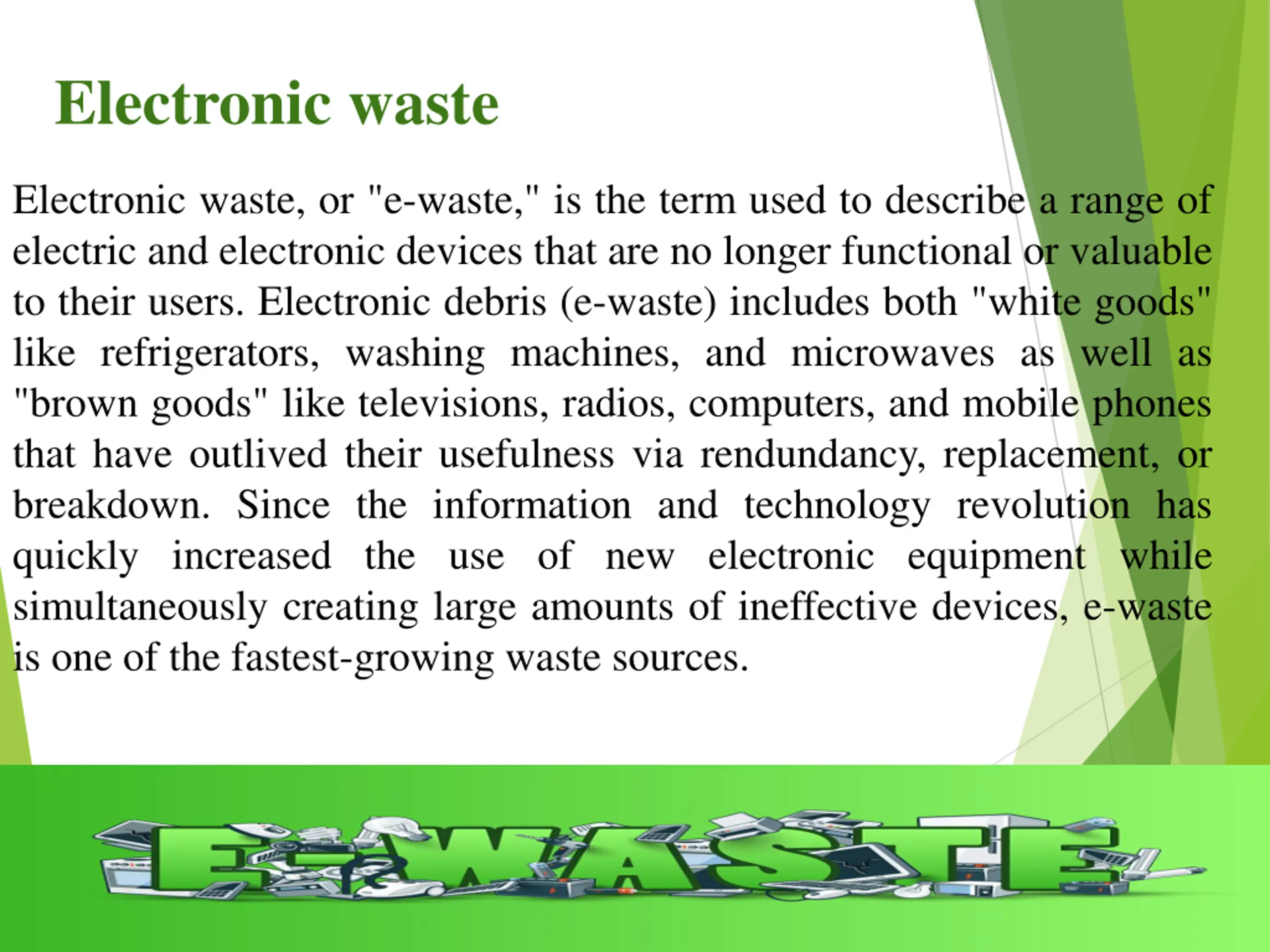 Electronic waste

Electronic waste, or "e-waste," is the term used to describe a range of electric and electronic devices that are no longer functional or valuable to their users. Electronic debris (e-waste) includes both "white goods" like refrigerators, washing machines, and microwaves as well as "brown goods" like televisions, radios, computers, and mobile phones that have outlived their usefulness via rendundancy, replacement, or breakdown. Since the information and technology revolution has quickly increased the use of new electronic equipment while simultaneously creating large amounts of ineffective devices, e-waste is one of the fastest-growing waste sources.

E-WASTE